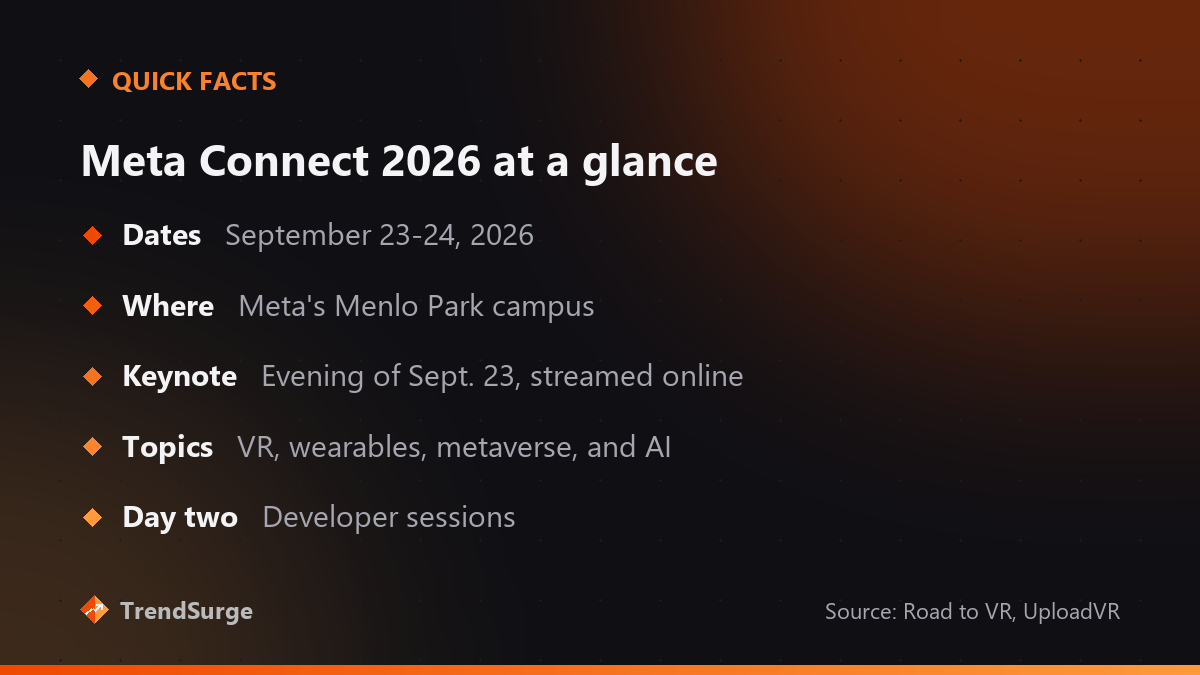 QUICK FACTS

Meta Connect 2026 at a glance

Dates September 23-24, 2026

Where Meta's Menlo Park campus

Keynote Evening of Sept. 23, streamed online

Topics VR, wearables, metaverse, and AI

Day two Developer sessions

TrendSurge

Source: Road to VR, UploadVR